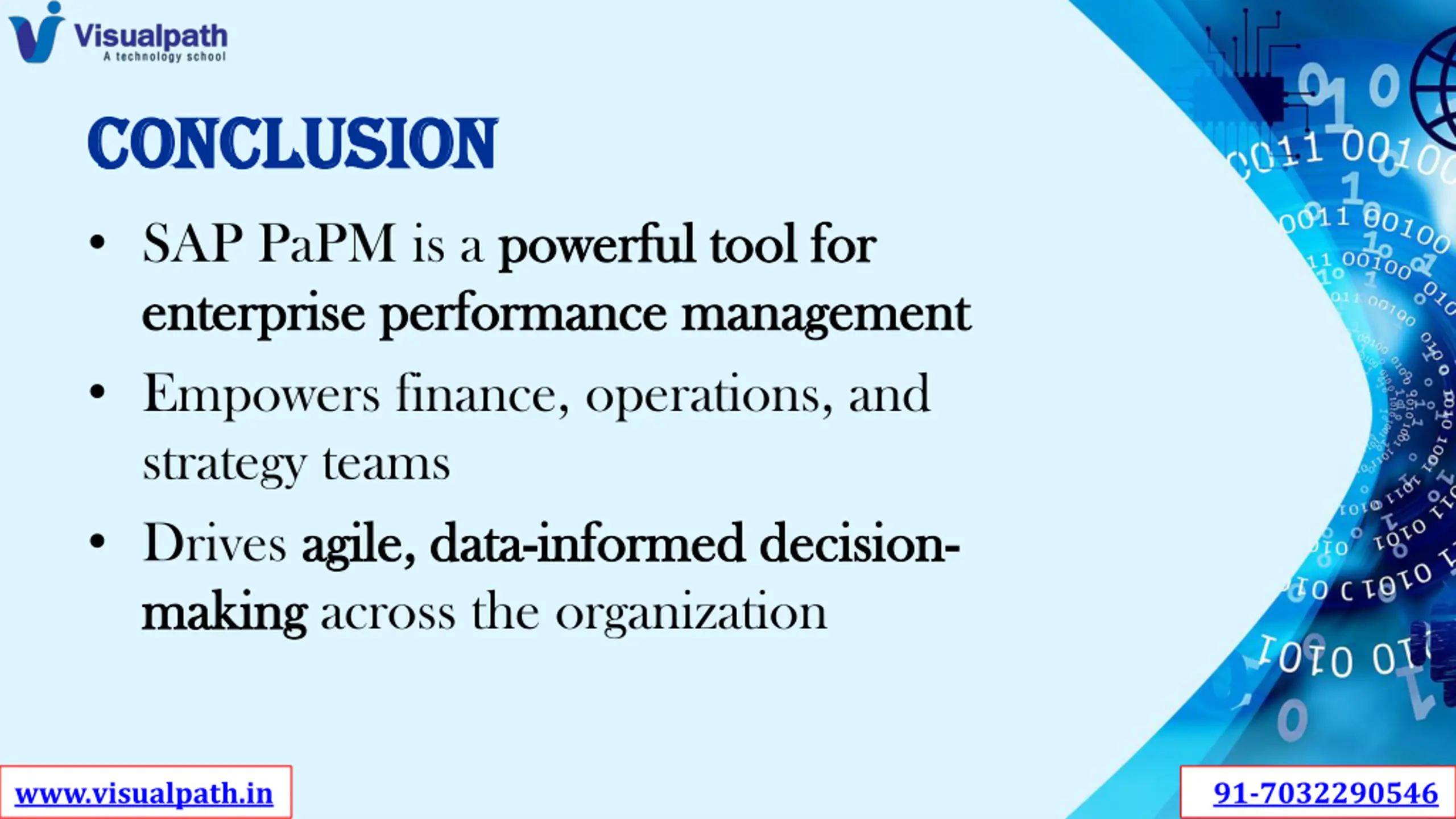 Visualpath
A technology school

CONCLUSION

• SAP PaPM is a powerful tool for enterprise performance management

• Empowers finance, operations, and strategy teams

• Drives agile, data-informed decision-making across the organization

www.visualpath.in

91-7032290546